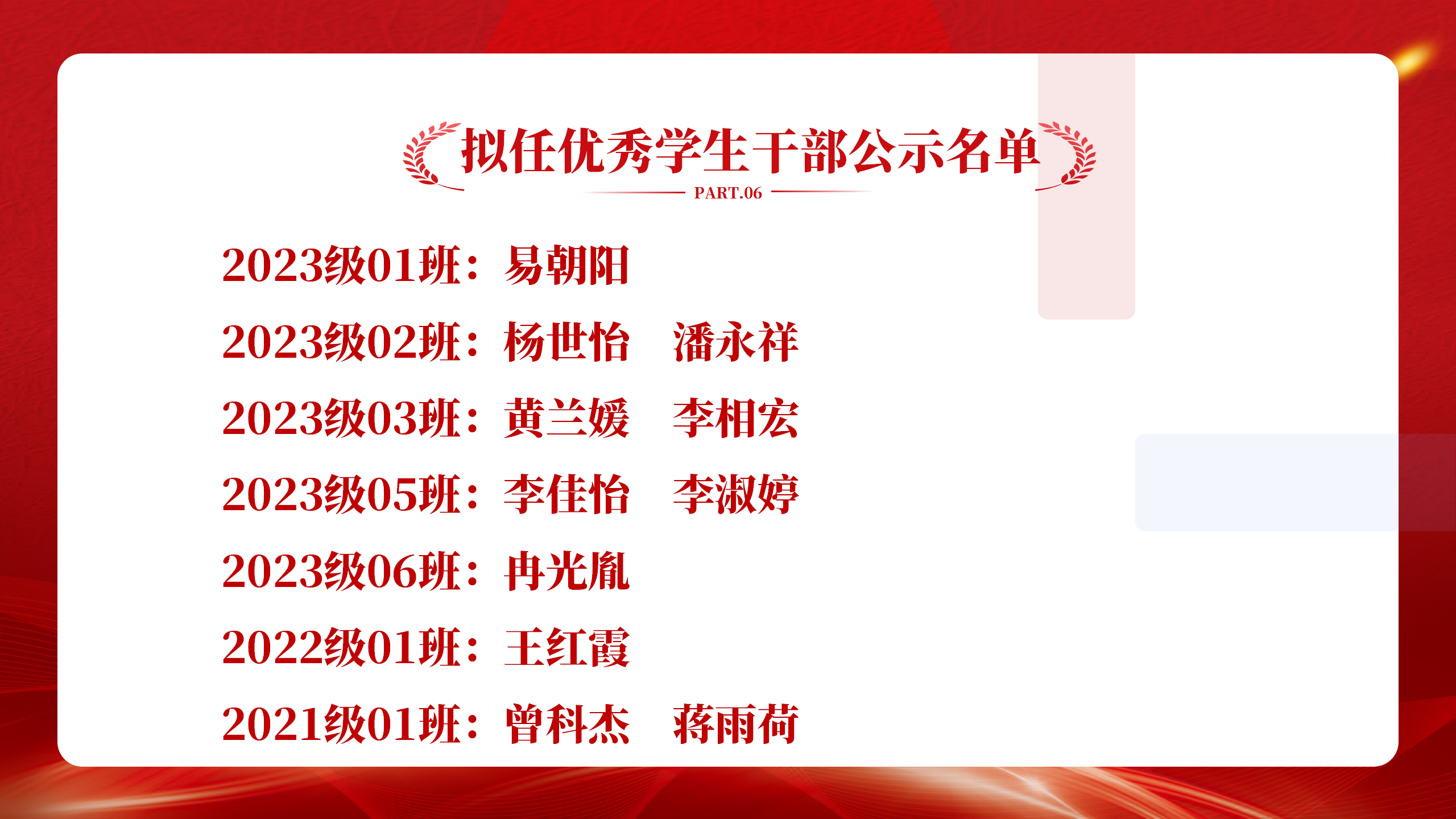 拟任优秀学生干部公示名单

PART.06

2023级01班：易朝阳

2023级02班：杨世怡　潘永祥

2023级03班：黄兰媛　李相宏

2023级05班：李佳怡　李淑婷

2023级06班：冉光胤

2022级01班：王红霞

2021级01班：曾科杰　蒋雨荷